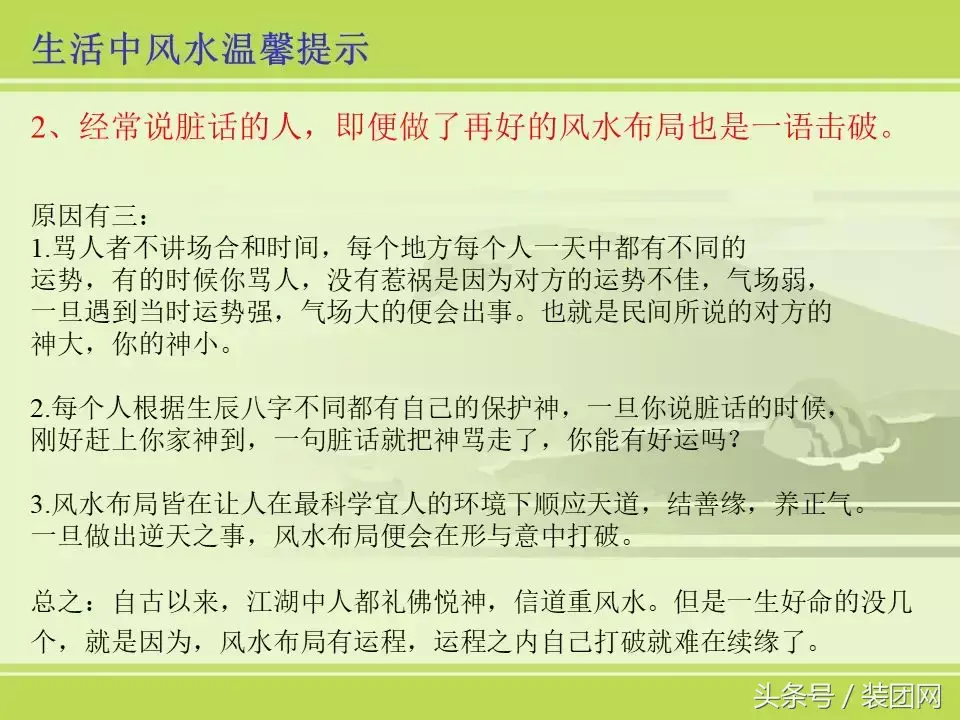 生活中风水温馨提示

2、经常说脏话的人，即便做了再好的风水布局也是一语击破。

原因有三：
1.骂人者不讲场合和时间，每个地方每个人一天中都有不同的运势，有的时候你骂人，没有惹祸是因为对方的运势不佳，气场弱，一旦遇到当时运势强，气场大的便会出事。也就是民间所说的对方的神大，你的神小。

2.每个人根据生辰八字不同都有自己的保护神，一旦你说脏话的时候，刚好赶上你家神到，一句脏话就把神骂走了，你能有好运吗？

3.风水布局皆在让人在最科学宜人的环境下顺应天道，结善缘，养正气。一旦做出逆天之事，风水布局便会在形与意中打破。

总之：自古以来，江湖中人都礼佛悦神，信道重风水。但是一生好命的没几个，就是因为，风水布局有运程，运程之内自己打破就难在续缘了。

头条号 / 装团网